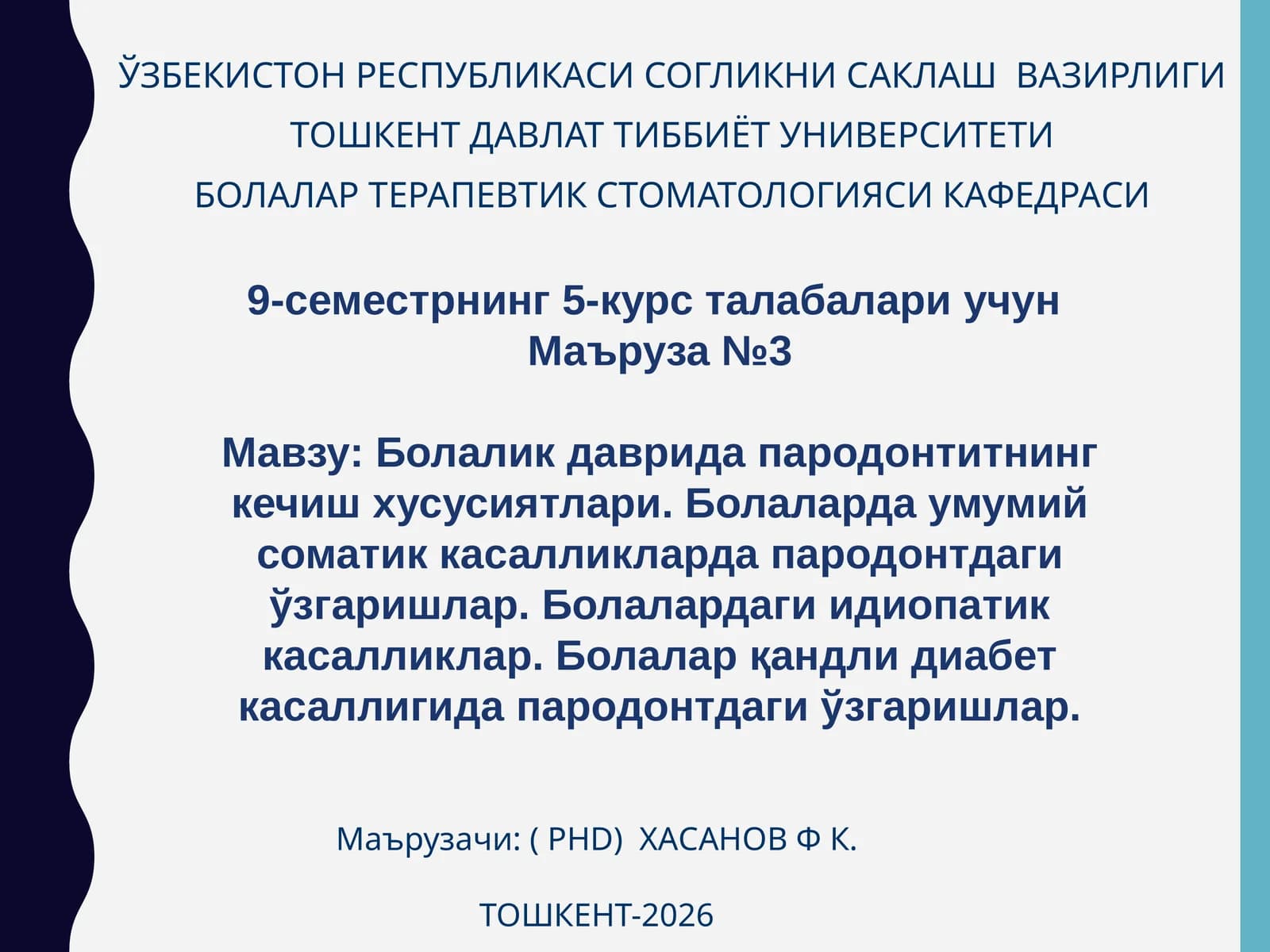 ЎЗБЕКИСТОН РЕСПУБЛИКАСИ СОГЛИКНИ САКЛАШ ВАЗИРЛИГИ
ТОШКЕНТ ДАВЛАТ ТИББИЁТ УНИВЕРСИТЕТИ
БОЛАЛАР ТЕРАПЕВТИК СТОМАТОЛОГИЯСИ КАФЕДРАСИ

9-семестрнинг 5-курс талабалари учун
Маъруза №3

Мавзу: Болалик даврида пародонтитнинг кечиш хусусиятлари. Болаларда умумий соматик касалликларда пародонтдаги ўзгаришлар. Болалардаги идиопатик касалликлар. Болалар қандли диабет касаллигида пародонтдаги ўзгаришлар.

Маърузачи: ( PHD) ХАСАНОВ Ф К.

ТОШКЕНТ-2026